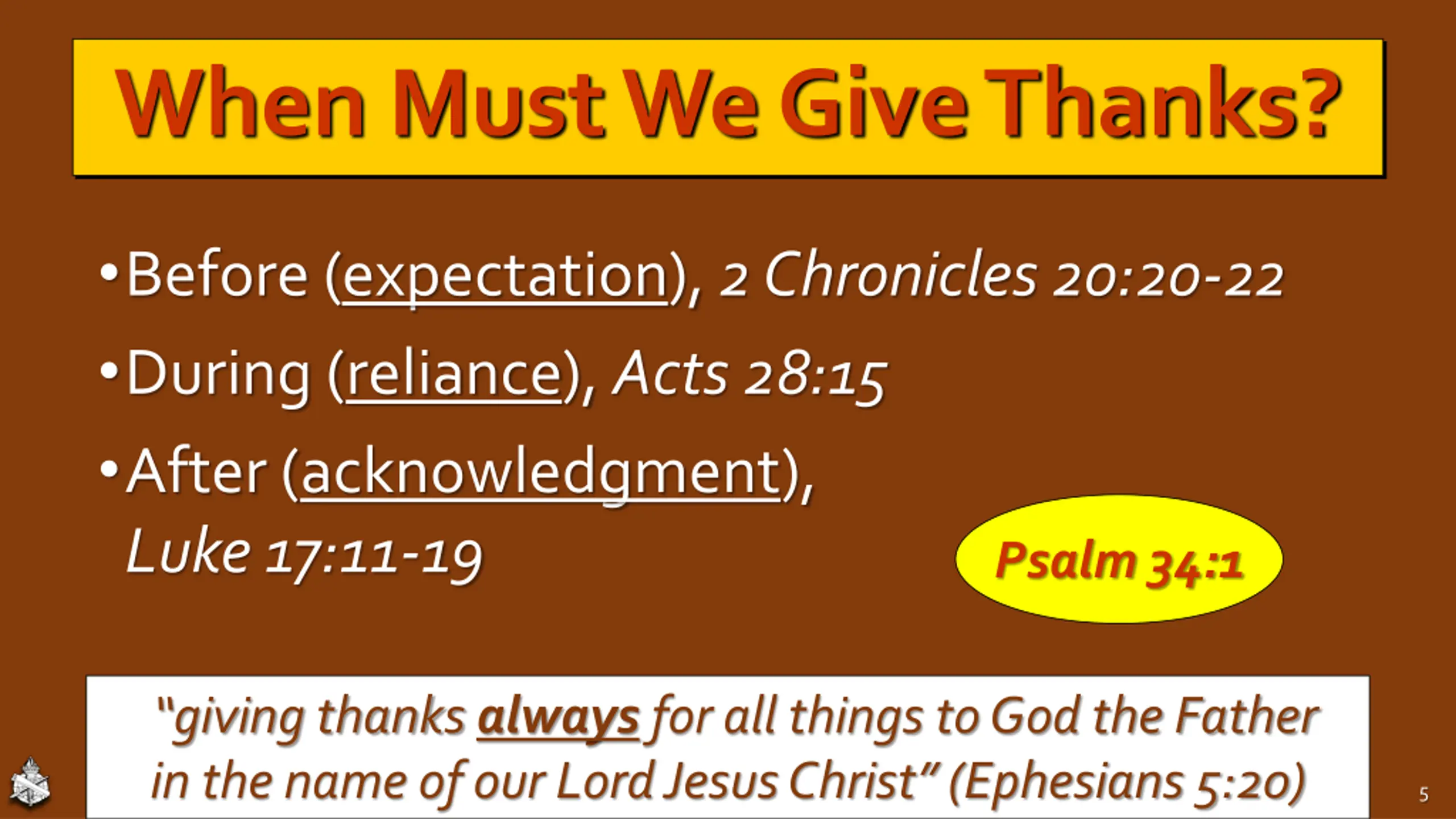 When Must We Give Thanks?

• Before (expectation), 2 Chronicles 20:20-22

• During (reliance), Acts 28:15

• After (acknowledgment), Luke 17:11-19

Psalm 34:1

"giving thanks always for all things to God the Father in the name of our Lord Jesus Christ" (Ephesians 5:20)

5